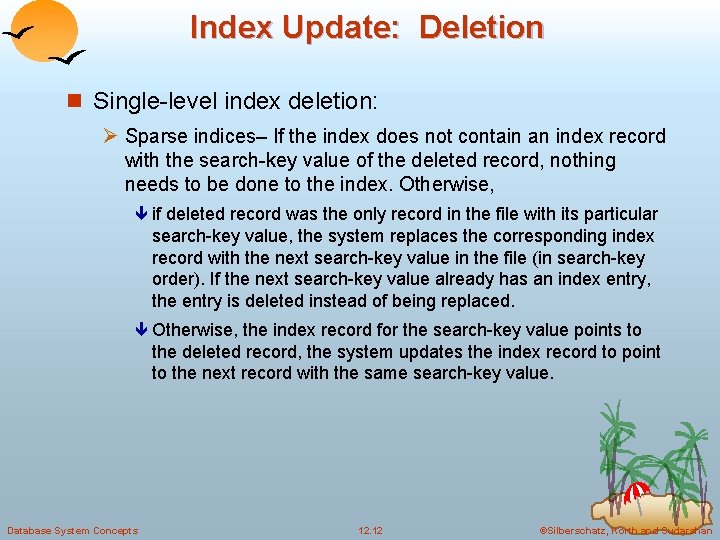 Index Update: Deletion

Single-level index deletion:

Sparse indices– If the index does not contain an index record with the search-key value of the deleted record, nothing needs to be done to the index. Otherwise,

if deleted record was the only record in the file with its particular search-key value, the system replaces the corresponding index record with the next search-key value in the file (in search-key order). If the next search-key value already has an index entry, the entry is deleted instead of being replaced.

Otherwise, the index record for the search-key value points to the deleted record, the system updates the index record to point to the next record with the same search-key value.

Database System Concepts

12.12

©Silberschatz, Korth and Sudarshan